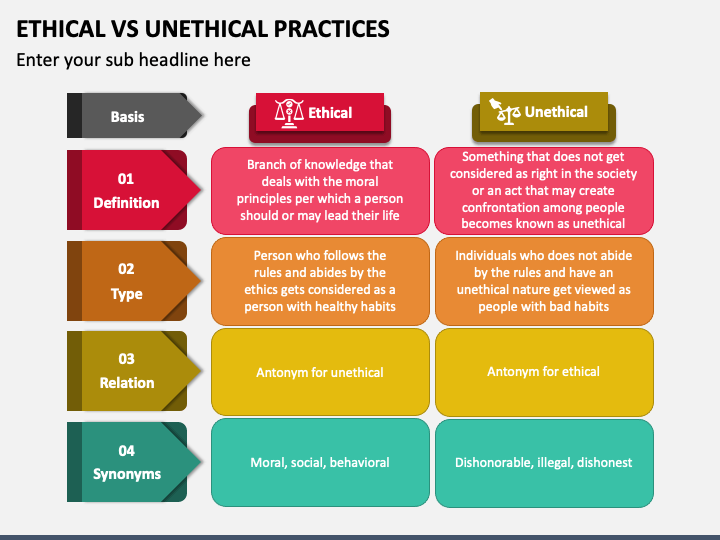 ETHICAL VS UNETHICAL PRACTICES

Enter your sub headline here

| Basis | Ethical | Unethical |
|---|---|---|
| 01 Definition | Branch of knowledge that deals with the moral principles per which a person should or may lead their life | Something that does not get considered as right in the society or an act that may create confrontation among people becomes known as unethical |
| 02 Type | Person who follows the rules and abides by the ethics gets considered as a person with healthy habits | Individuals who does not abide by the rules and have an unethical nature get viewed as people with bad habits |
| 03 Relation | Antonym for unethical | Antonym for ethical |
| 04 Synonyms | Moral, social, behavioral | Dishonorable, illegal, dishonest |